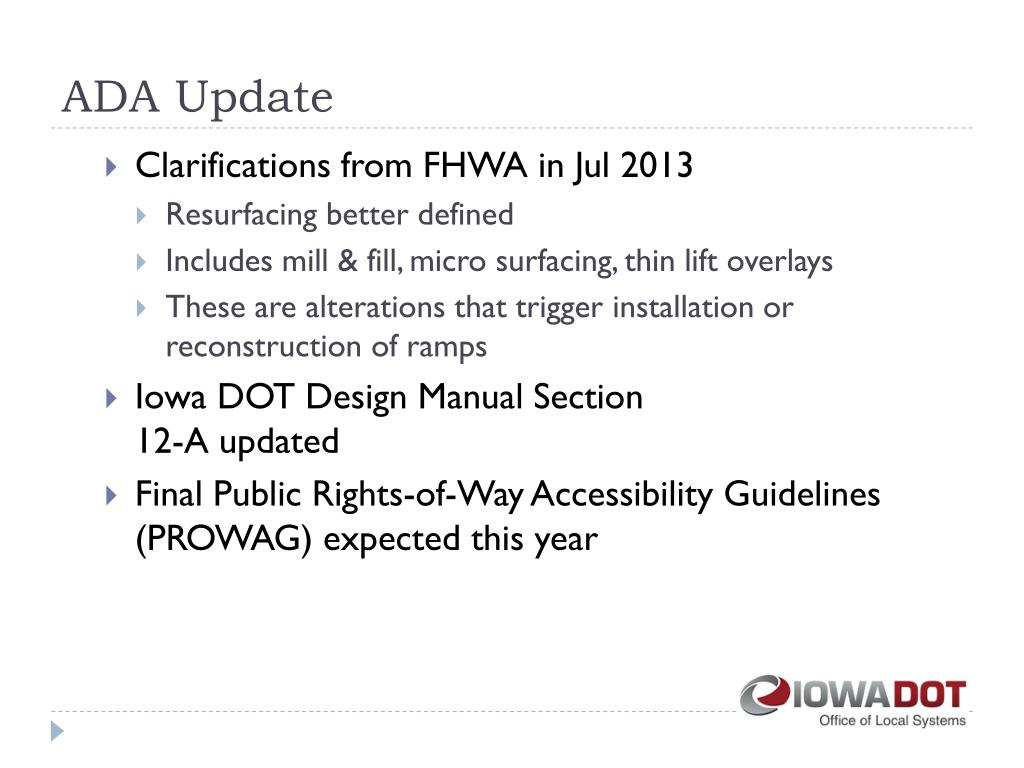 ADA Update

Clarifications from FHWA in Jul 2013

Resurfacing better defined

Includes mill & fill, micro surfacing, thin lift overlays

These are alterations that trigger installation or reconstruction of ramps

Iowa DOT Design Manual Section 12-A updated

Final Public Rights-of-Way Accessibility Guidelines (PROWAG) expected this year

IOWADOT
Office of Local Systems